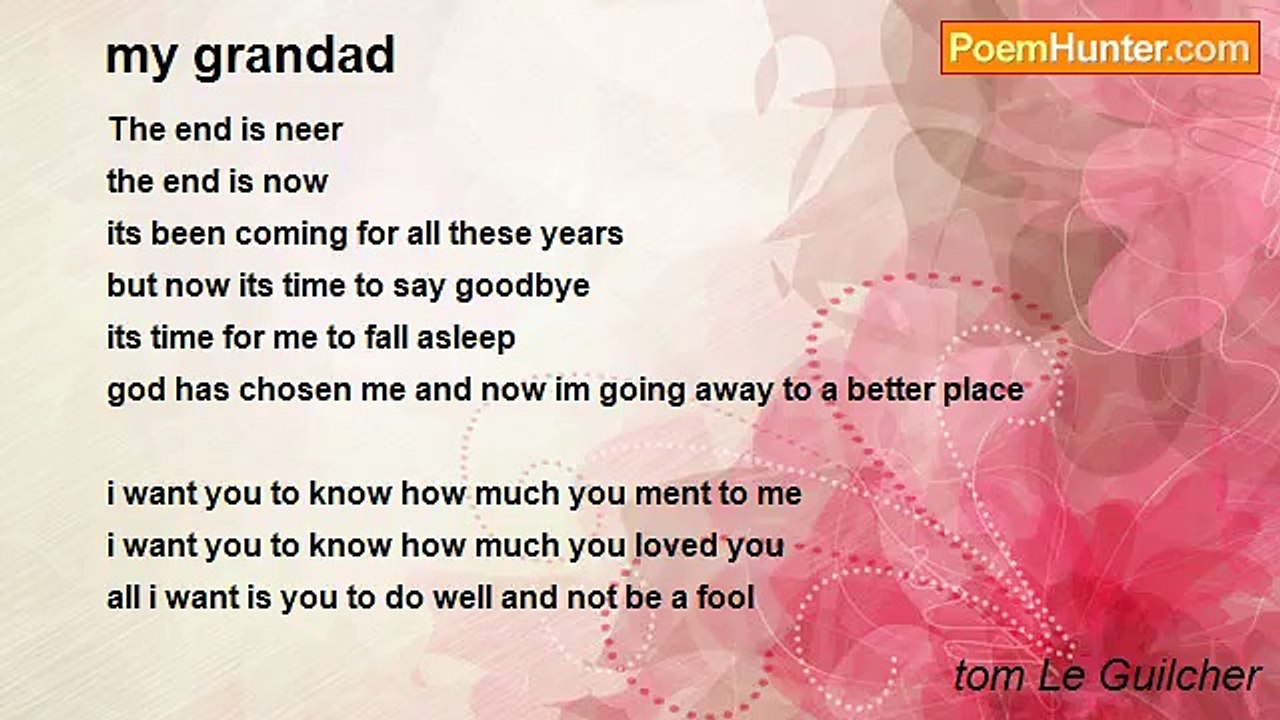 my grandad

PoemHunter.com

The end is neer
the end is now
its been coming for all these years
but now its time to say goodbye
its time for me to fall asleep
god has chosen me and now im going away to a better place

i want you to know how much you ment to me
i want you to know how much you loved you
all i want is you to do well and not be a fool

tom Le Guilcher